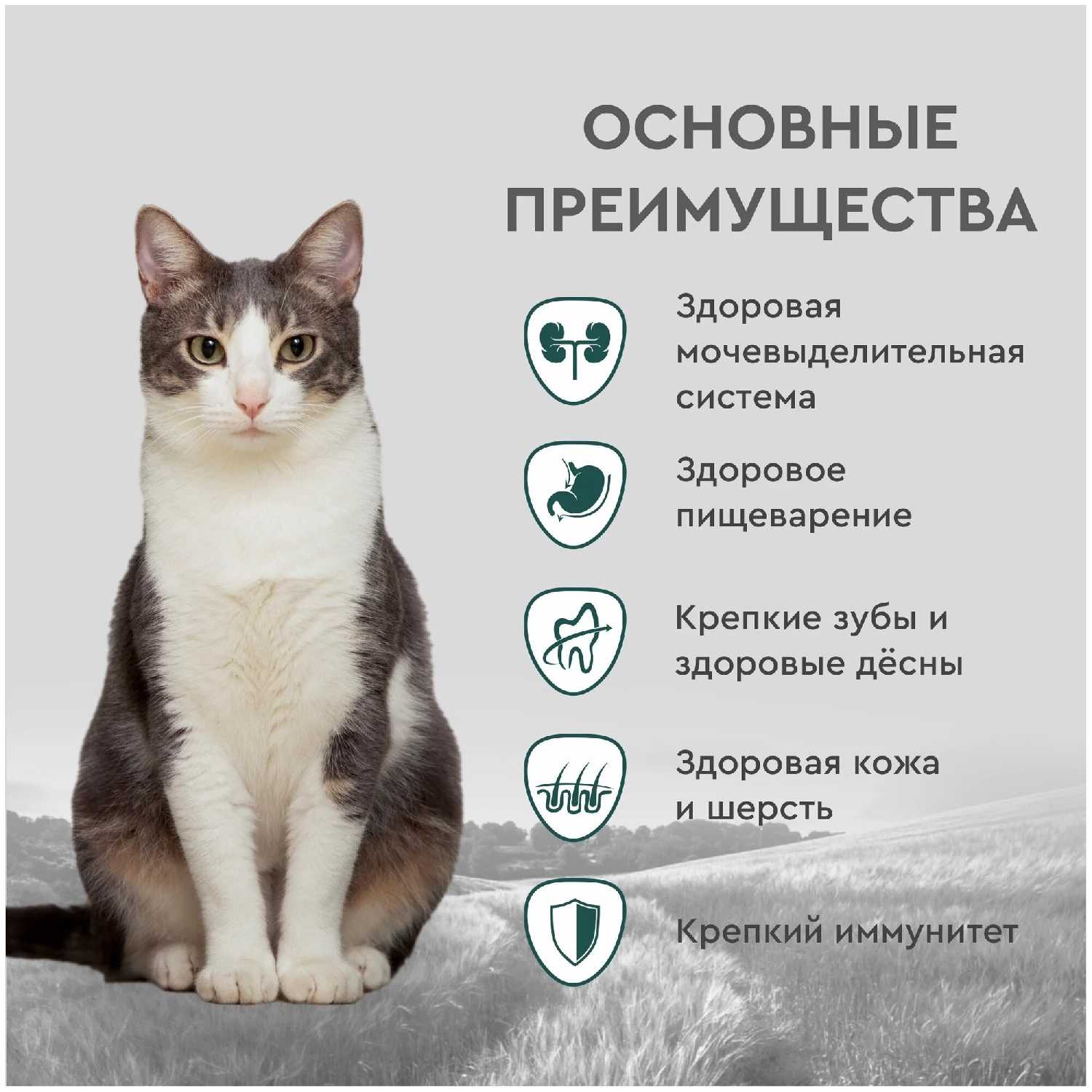 ОСНОВНЫЕ ПРЕИМУЩЕСТВА

Здоровая мочевыделительная система

Здоровое пищеварение

Крепкие зубы и здоровые дёсны

Здоровая кожа и шерсть

Крепкий иммунитет